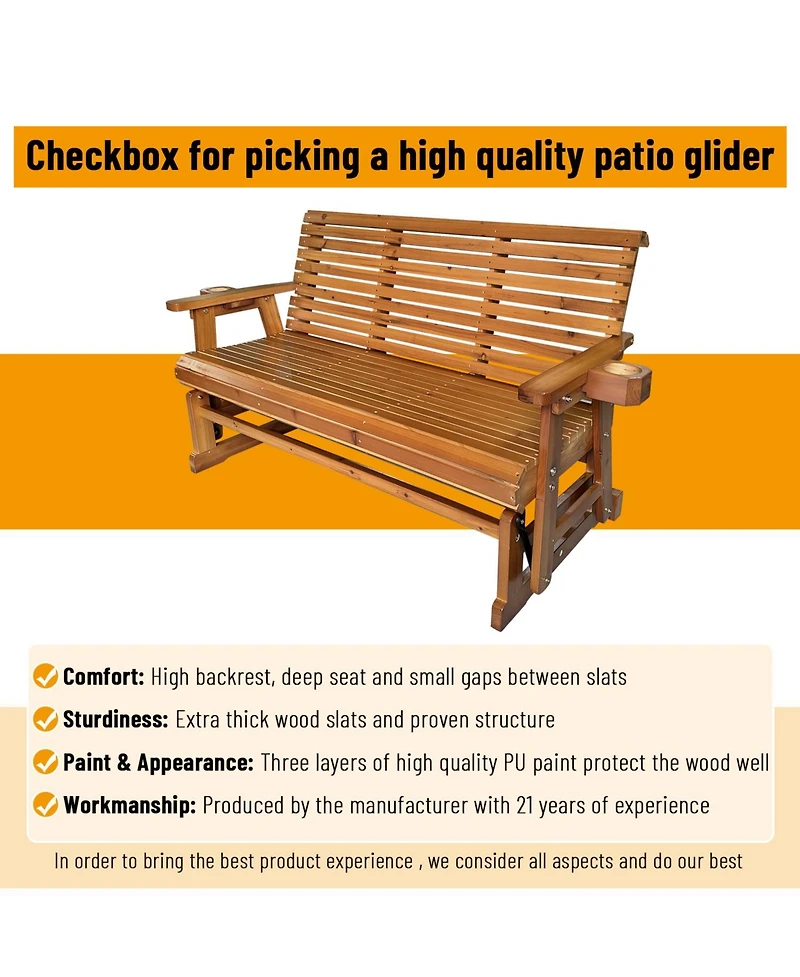 Checkbox for picking a high quality patio glider

Comfort: High backrest, deep seat and small gaps between slats

Sturdiness: Extra thick wood slats and proven structure

Paint & Appearance: Three layers of high quality PU paint protect the wood well

Workmanship: Produced by the manufacturer with 21 years of experience

In order to bring the best product experience , we consider all aspects and do our best